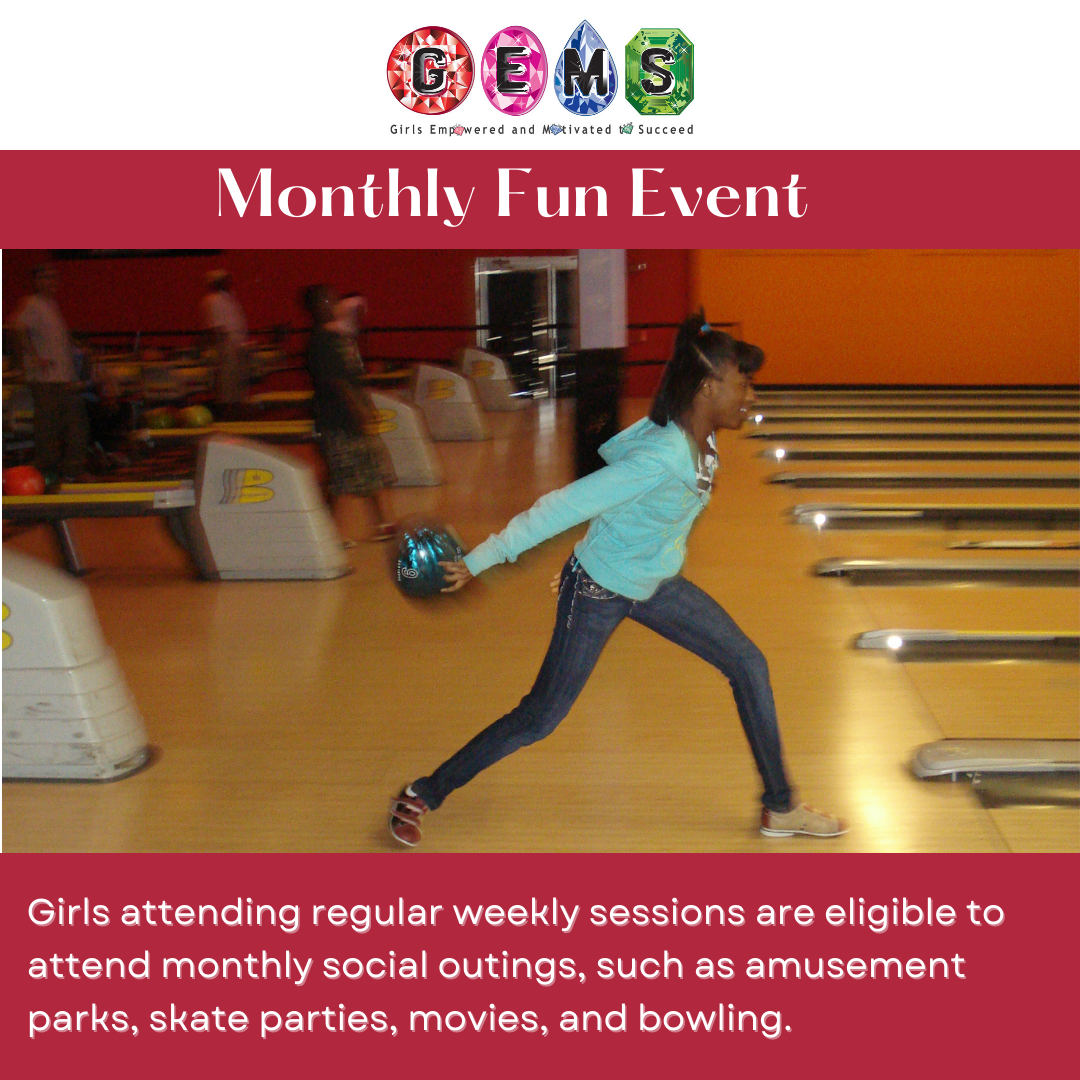 GEMS

Girls Empowered and Motivated to Succeed

Monthly Fun Event

Girls attending regular weekly sessions are eligible to attend monthly social outings, such as amusement parks, skate parties, movies, and bowling.